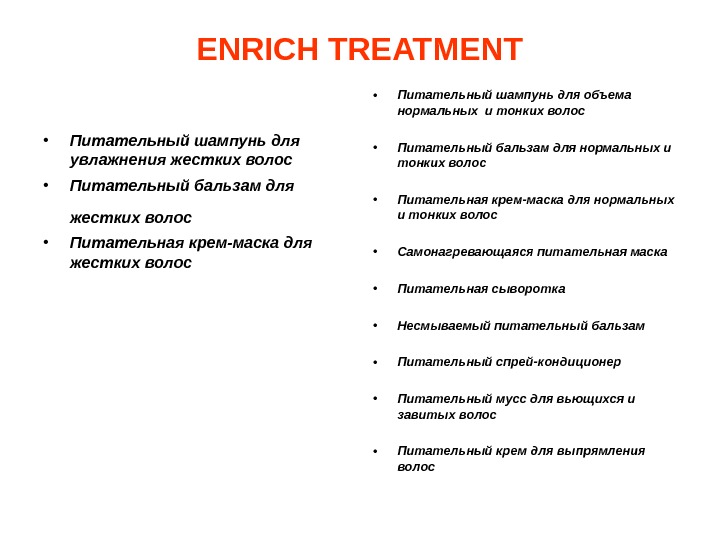 ENRICH TREATMENT

• Питательный шампунь для увлажнения жестких волос
• Питательный бальзам для жестких волос
• Питательная крем-маска для жестких волос

• Питательный шампунь для объема нормальных и тонких волос
• Питательный бальзам для нормальных и тонких волос
• Питательная крем-маска для нормальных и тонких волос
• Самонагревающаяся питательная маска
• Питательная сыворотка
• Несмываемый питательный бальзам
• Питательный спрей-кондиционер
• Питательный мусс для вьющихся и завитых волос
• Питательный крем для выпрямления волос